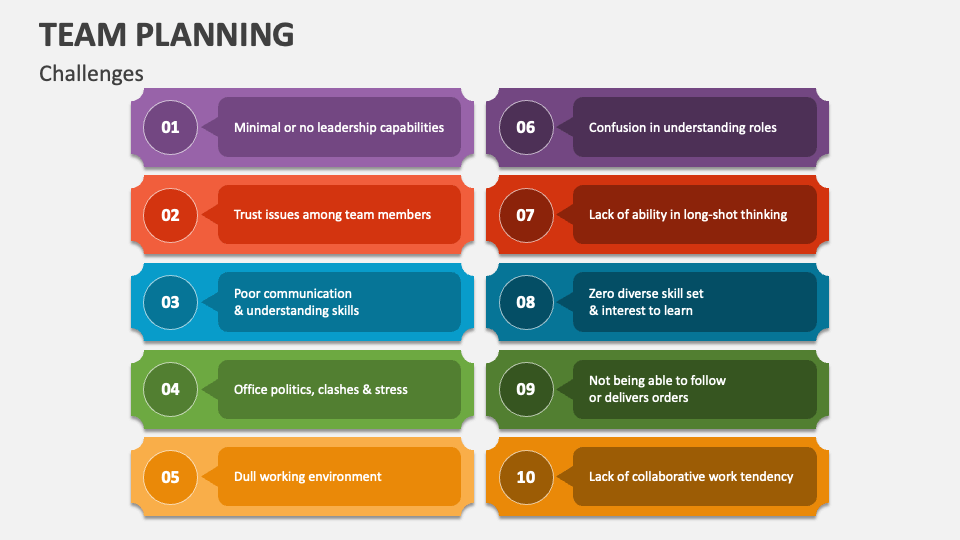 TEAM PLANNING

Challenges

01 Minimal or no leadership capabilities

02 Trust issues among team members

03 Poor communication & understanding skills

04 Office politics, clashes & stress

05 Dull working environment

06 Confusion in understanding roles

07 Lack of ability in long-shot thinking

08 Zero diverse skill set & interest to learn

09 Not being able to follow or delivers orders

10 Lack of collaborative work tendency